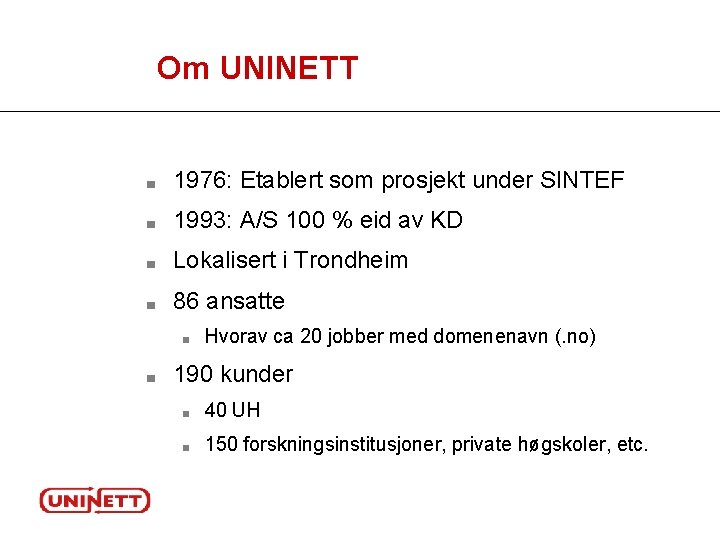 Om UNINETT

- 1976: Etablert som prosjekt under SINTEF
- 1993: A/S 100 % eid av KD
- Lokalisert i Trondheim
- 86 ansatte
  - Hvorav ca 20 jobber med domenenavn (.no)
- 190 kunder
  - 40 UH
  - 150 forskningsinstitusjoner, private høgskoler, etc.

UNINETT